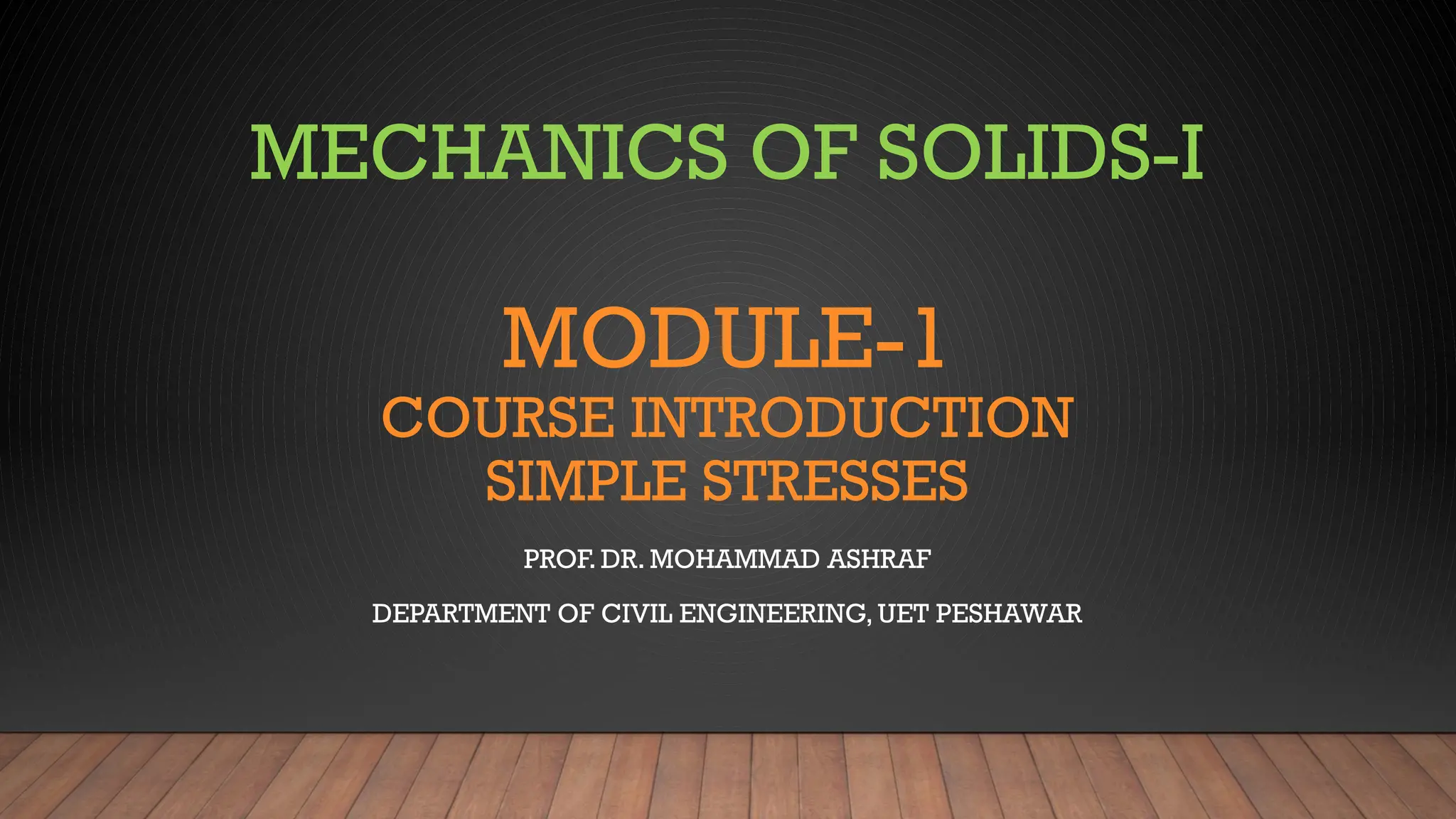 MECHANICS OF SOLIDS-I

MODULE-1
COURSE INTRODUCTION
SIMPLE STRESSES

PROF. DR. MOHAMMAD ASHRAF

DEPARTMENT OF CIVIL ENGINEERING, UET PESHAWAR